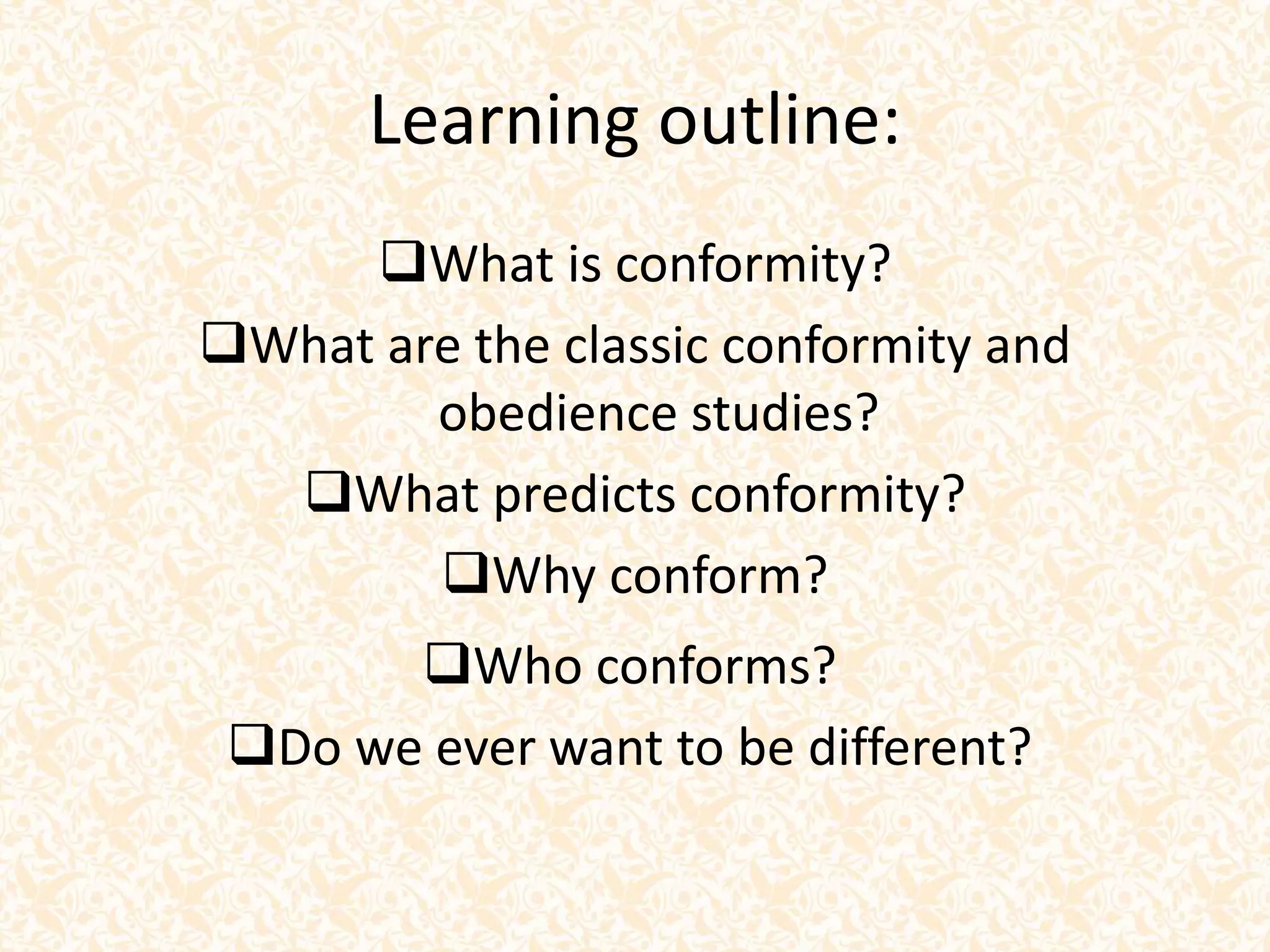 Learning outline:

❑What is conformity?

❑What are the classic conformity and obedience studies?

❑What predicts conformity?

❑Why conform?

❑Who conforms?

❑Do we ever want to be different?